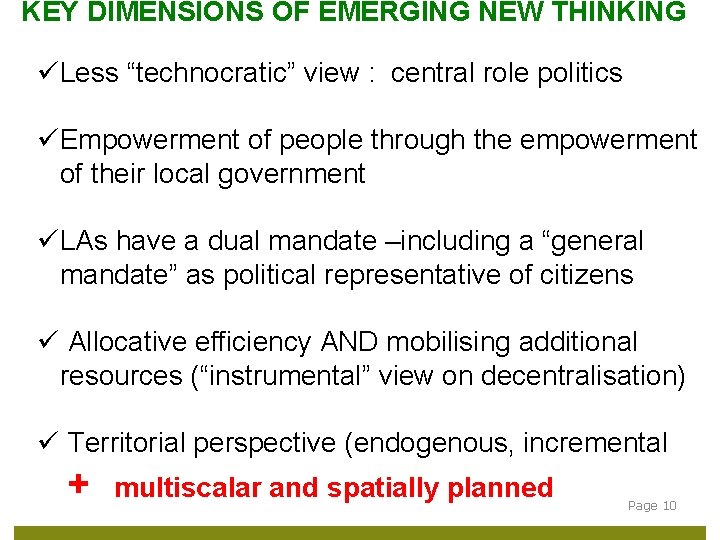 KEY DIMENSIONS OF EMERGING NEW THINKING

✓Less “technocratic” view : central role politics

✓Empowerment of people through the empowerment of their local government

✓LAs have a dual mandate –including a “general mandate” as political representative of citizens

✓ Allocative efficiency AND mobilising additional resources (“instrumental” view on decentralisation)

✓ Territorial perspective (endogenous, incremental

+ multiscalar and spatially planned

Page 10